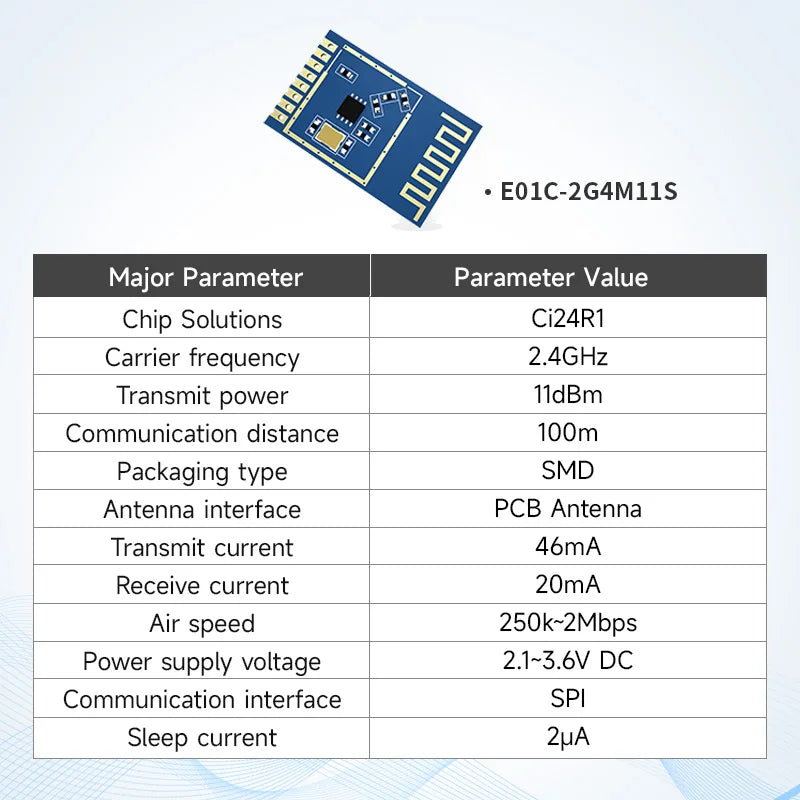 • E01C-2G4M11S

| Major Parameter | Parameter Value |
|---|---|
| Chip Solutions | Ci24R1 |
| Carrier frequency | 2.4GHz |
| Transmit power | 11dBm |
| Communication distance | 100m |
| Packaging type | SMD |
| Antenna interface | PCB Antenna |
| Transmit current | 46mA |
| Receive current | 20mA |
| Air speed | 250k~2Mbps |
| Power supply voltage | 2.1~3.6V DC |
| Communication interface | SPI |
| Sleep current | 2μA |